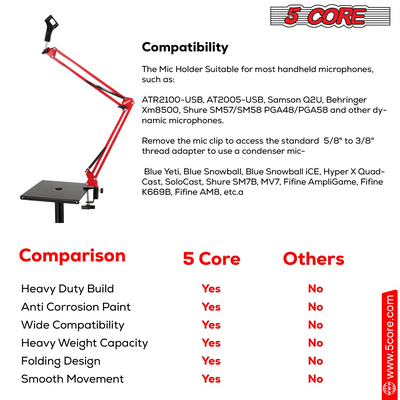 5 CORE

Compatibility

The Mic Holder Suitable for most handheld microphones, such as:

ATR2100-USB, AT2005-USB, Samson Q2U, Behringer Xm8500, Shure SM57/SM58 PGA48/PGA58 and other dynamic microphones.

Remove the mic clip to access the standard 5/8" to 3/8" thread adapter to use a condenser mic-

Blue Yeti, Blue Snowball, Blue Snowball iCE, Hyper X QuadCast, SoloCast, Shure SM7B, MV7, Fifine AmpliGame, Fifine K669B, Fifine AM8, etc.a

| Comparison | 5 Core | Others |
|---|---|---|
| Heavy Duty Build | Yes | No |
| Anti Corrosion Paint | Yes | No |
| Wide Compatibility | Yes | No |
| Heavy Weight Capacity | Yes | No |
| Folding Design | Yes | No |
| Smooth Movement | Yes | No |

www.5core.com